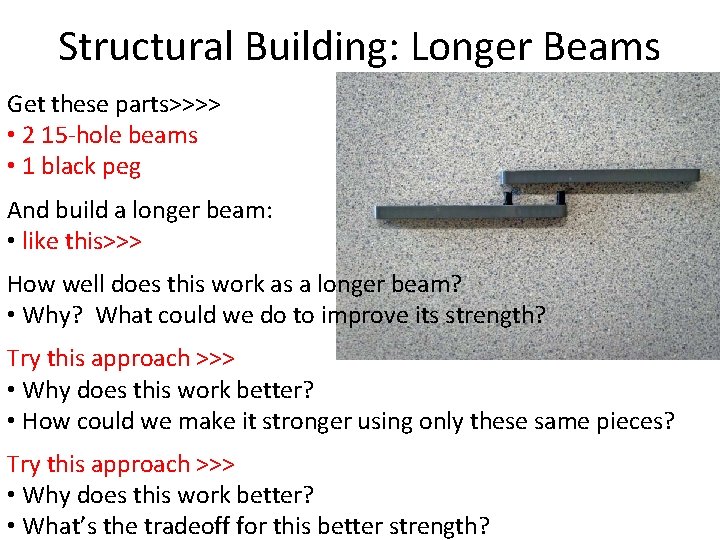 Structural Building: Longer Beams

Get these parts>>>>
• 2 15-hole beams
• 1 black peg

And build a longer beam:
• like this>>>

How well does this work as a longer beam?
• Why? What could we do to improve its strength?

Try this approach >>>
• Why does this work better?
• How could we make it stronger using only these same pieces?

Try this approach >>>
• Why does this work better?
• What's the tradeoff for this better strength?